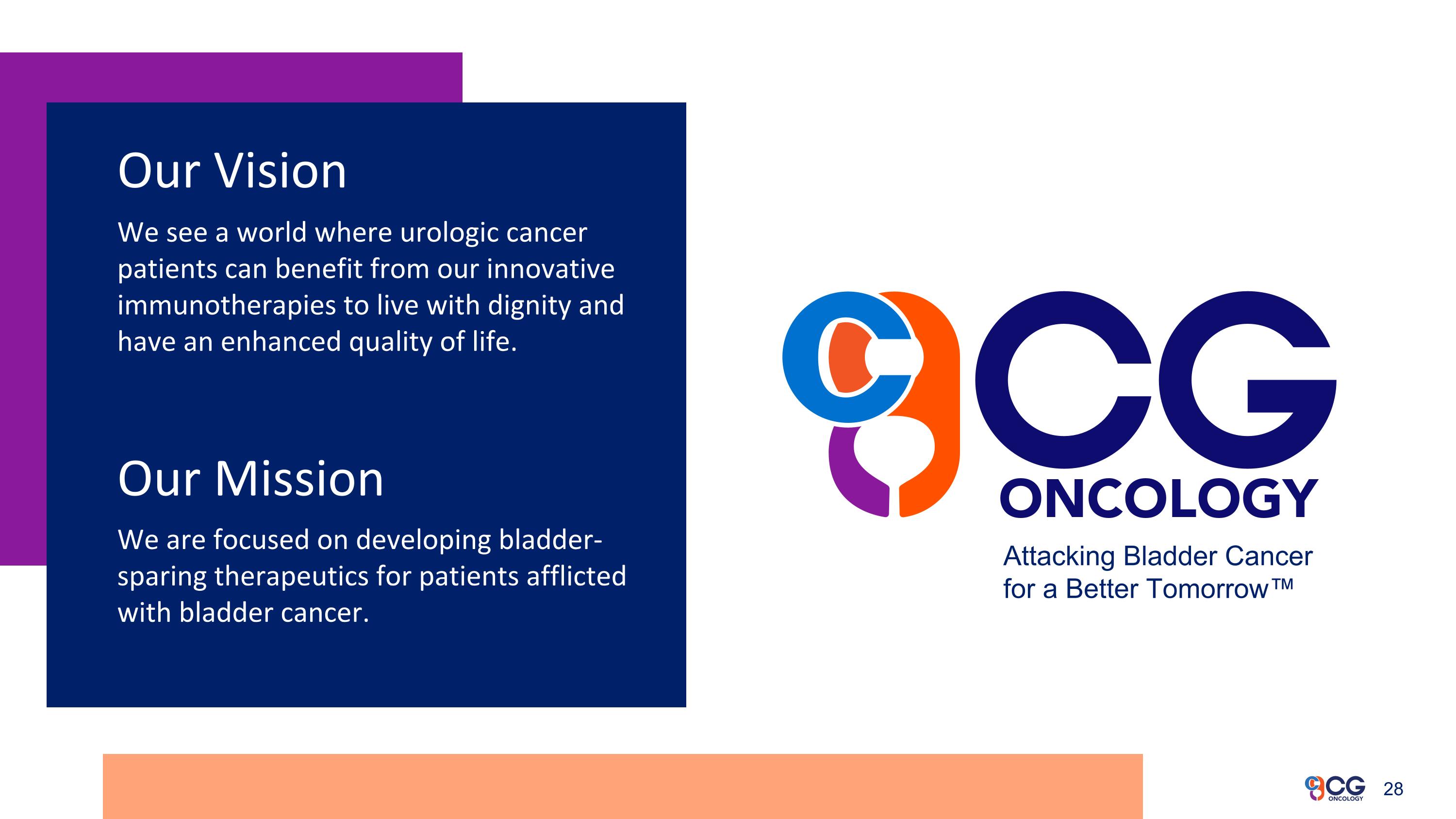 Our Vision

We see a world where urologic cancer patients can benefit from our innovative immunotherapies to live with dignity and have an enhanced quality of life.

Our Mission

We are focused on developing bladder-sparing therapeutics for patients afflicted with bladder cancer.

CG ONCOLOGY

Attacking Bladder Cancer for a Better Tomorrow™

CG ONCOLOGY 28